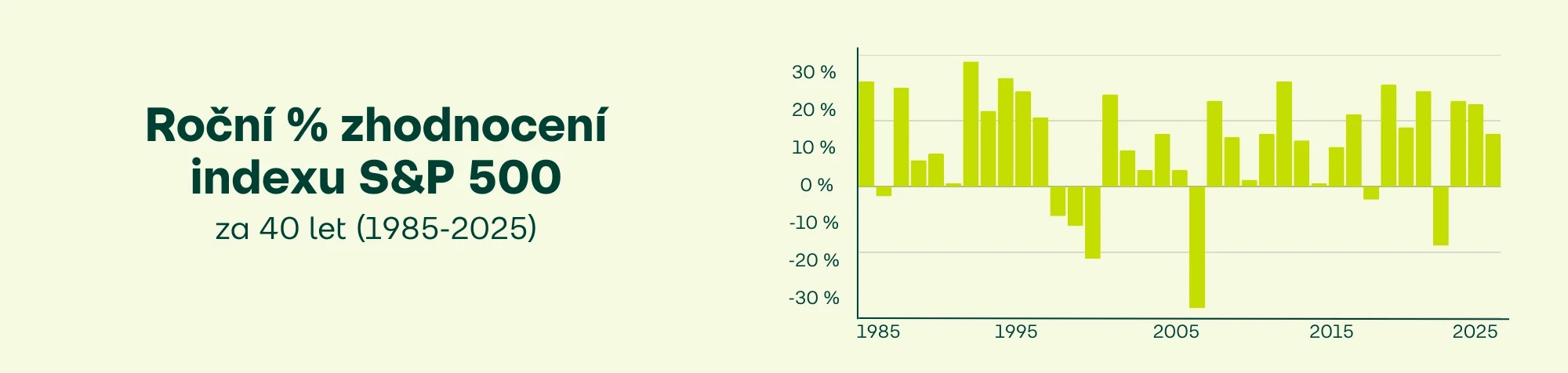 Roční % zhodnocení indexu S&P 500

za 40 let (1985-2025)

30 %
20 %
10 %
0 %
-10 %
-20 %
-30 %

1985
1995
2005
2015
2025